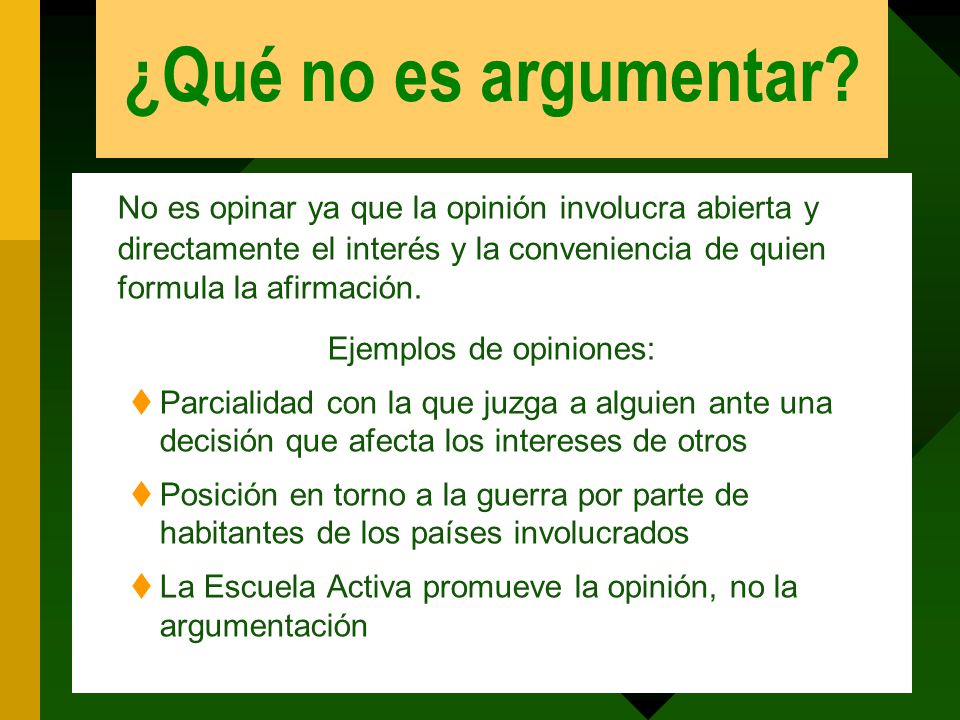 ¿Qué no es argumentar?

No es opinar ya que la opinión involucra abierta y directamente el interés y la conveniencia de quien formula la afirmación.

Ejemplos de opiniones:

♦ Parcialidad con la que juzga a alguien ante una decisión que afecta los intereses de otros

♦ Posición en torno a la guerra por parte de habitantes de los países involucrados

♦ La Escuela Activa promueve la opinión, no la argumentación